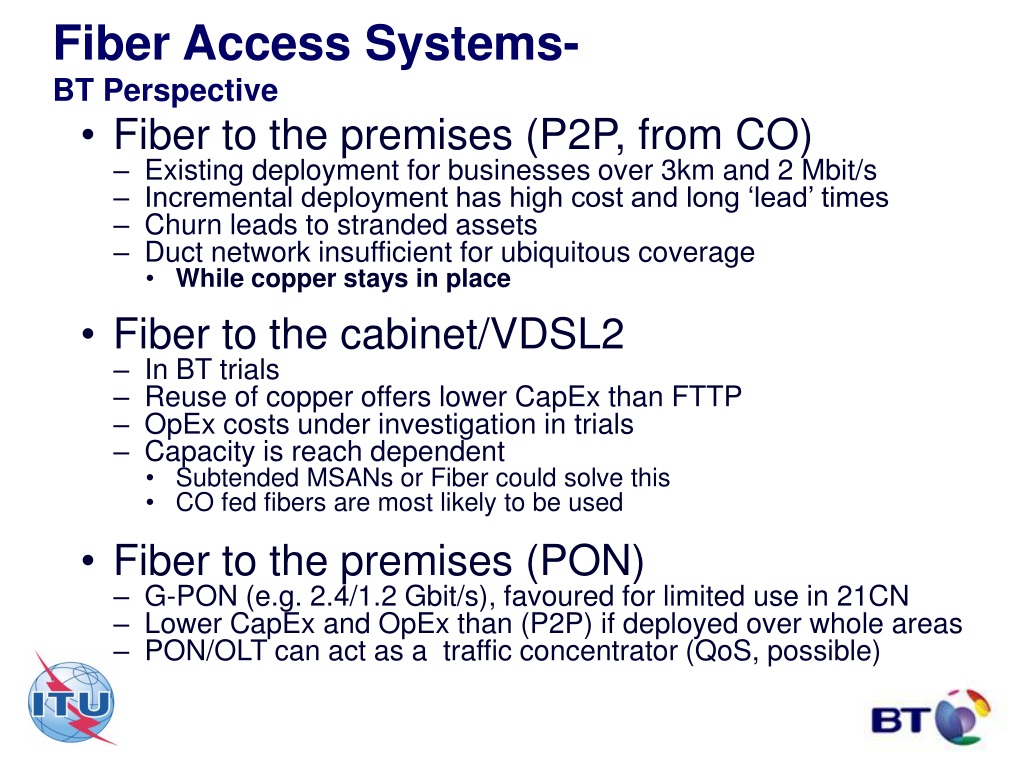 Fiber Access Systems-
BT Perspective

• Fiber to the premises (P2P, from CO)
– Existing deployment for businesses over 3km and 2 Mbit/s
– Incremental deployment has high cost and long ‘lead’ times
– Churn leads to stranded assets
– Duct network insufficient for ubiquitous coverage
• While copper stays in place

• Fiber to the cabinet/VDSL2
– In BT trials
– Reuse of copper offers lower CapEx than FTTP
– OpEx costs under investigation in trials
– Capacity is reach dependent
• Subtended MSANs or Fiber could solve this
• CO fed fibers are most likely to be used

• Fiber to the premises (PON)
– G-PON (e.g. 2.4/1.2 Gbit/s), favoured for limited use in 21CN
– Lower CapEx and OpEx than (P2P) if deployed over whole areas
– PON/OLT can act as a traffic concentrator (QoS, possible)

ITU

BT